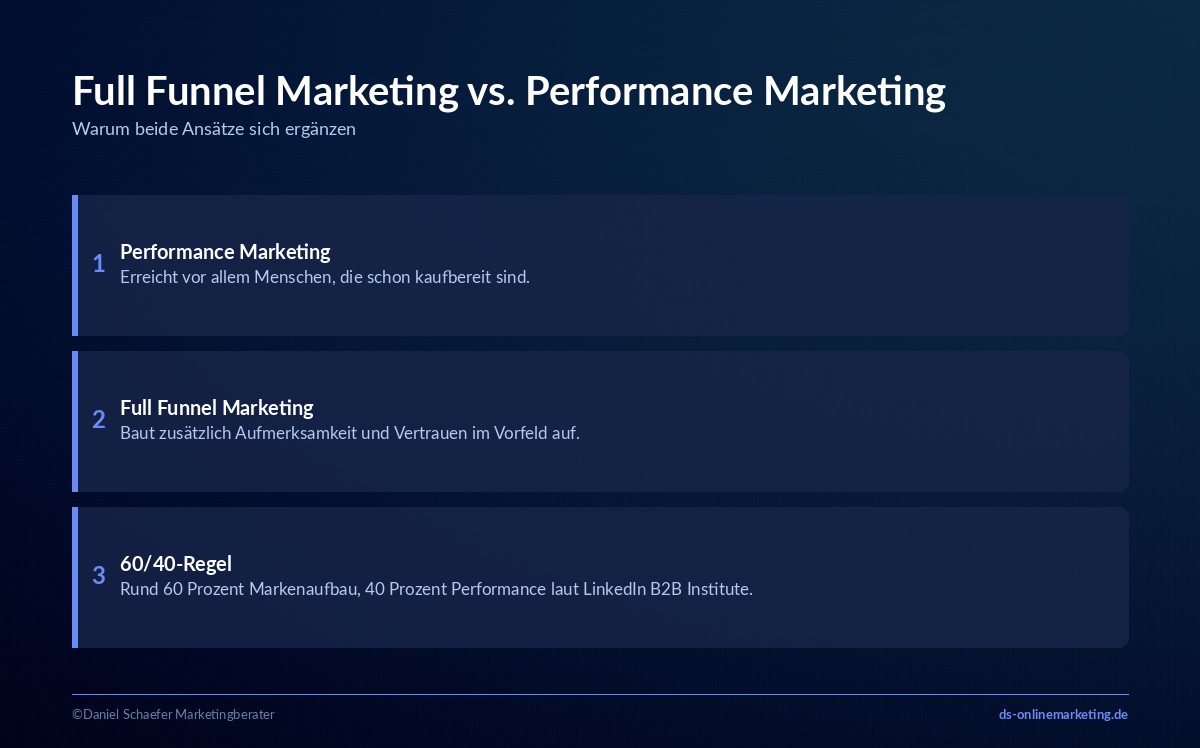 Full Funnel Marketing vs. Performance Marketing
Warum beide Ansätze sich ergänzen

1
Performance Marketing
Erreicht vor allem Menschen, die schon kaufbereit sind.

2
Full Funnel Marketing
Baut zusätzlich Aufmerksamkeit und Vertrauen im Vorfeld auf.

3
60/40-Regel
Rund 60 Prozent Markenaufbau, 40 Prozent Performance laut LinkedIn B2B Institute.

©Daniel Schaefer Marketingberater
ds-onlinemarketing.de